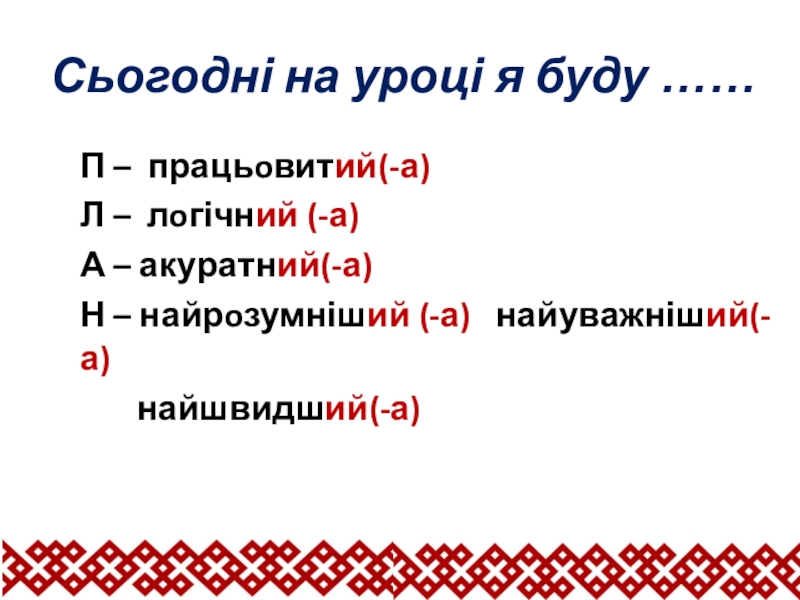 Сьогодні на уроці я буду ……

П – працьовитий(-а)

Л – логічний (-а)

А – акуратний(-а)

Н – найрозумніший (-а) найуважніший(-а)

найшвидший(-а)